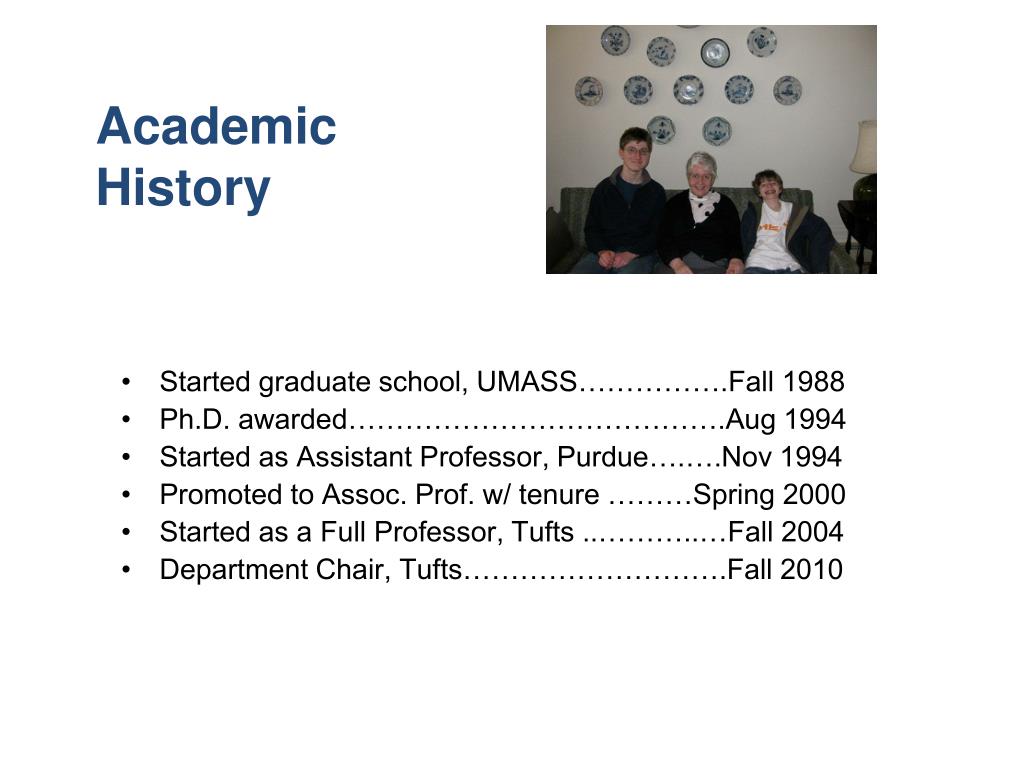 Academic History

• Started graduate school, UMASS…………….Fall 1988
• Ph.D. awarded………………………………….Aug 1994
• Started as Assistant Professor, Purdue….….Nov 1994
• Promoted to Assoc. Prof. w/ tenure ………Spring 2000
• Started as a Full Professor, Tufts ..………..…Fall 2004
• Department Chair, Tufts……………………….Fall 2010